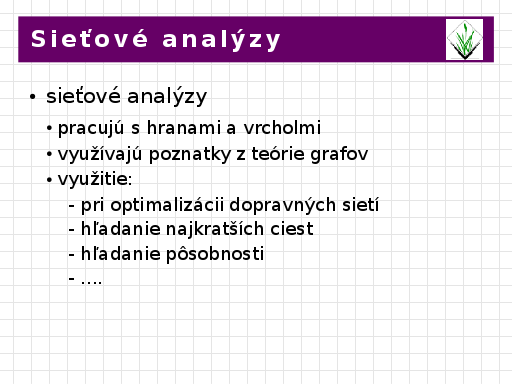 Sieťové analýzy

• sieťové analýzy
  • pracujú s hranami a vrcholmi
  • využívajú poznatky z teórie grafov
  • využitie:
    - pri optimalizácii dopravných sietí
    - hľadanie najkratších ciest
    - hľadanie pôsobnosti
    - ....